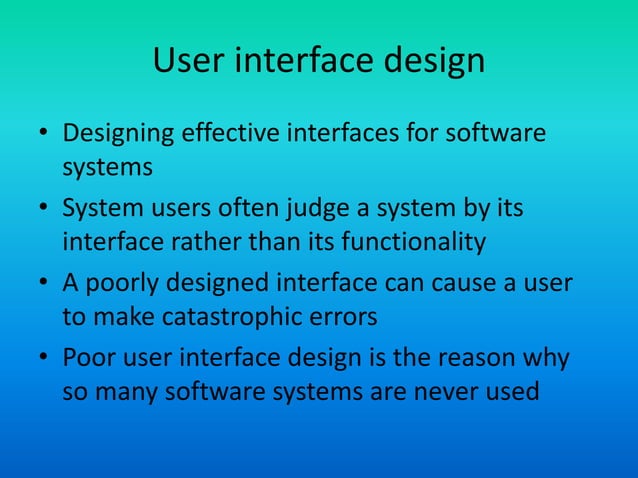 User interface design

• Designing effective interfaces for software systems
• System users often judge a system by its interface rather than its functionality
• A poorly designed interface can cause a user to make catastrophic errors
• Poor user interface design is the reason why so many software systems are never used